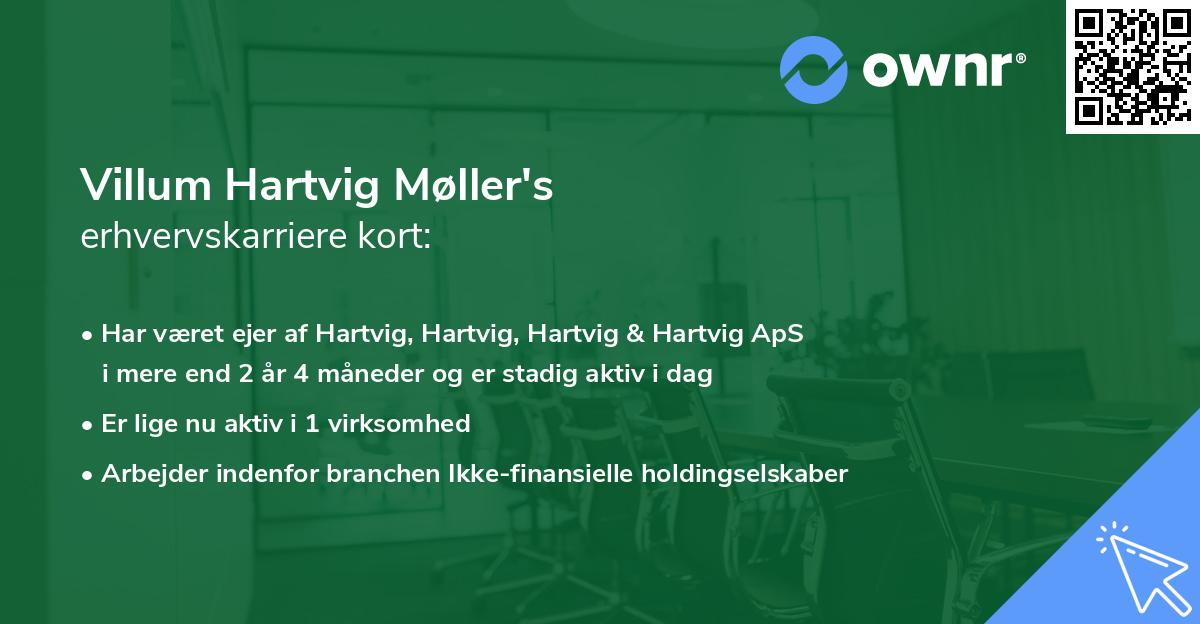 ownr®

Villum Hartvig Møller's
erhvervskarriere kort:

• Har været ejer af Hartvig, Hartvig, Hartvig & Hartvig ApS i mere end 2 år 4 måneder og er stadig aktiv i dag

• Er lige nu aktiv i 1 virksomhed

• Arbejder indenfor branchen Ikke-finansielle holdingselskaber